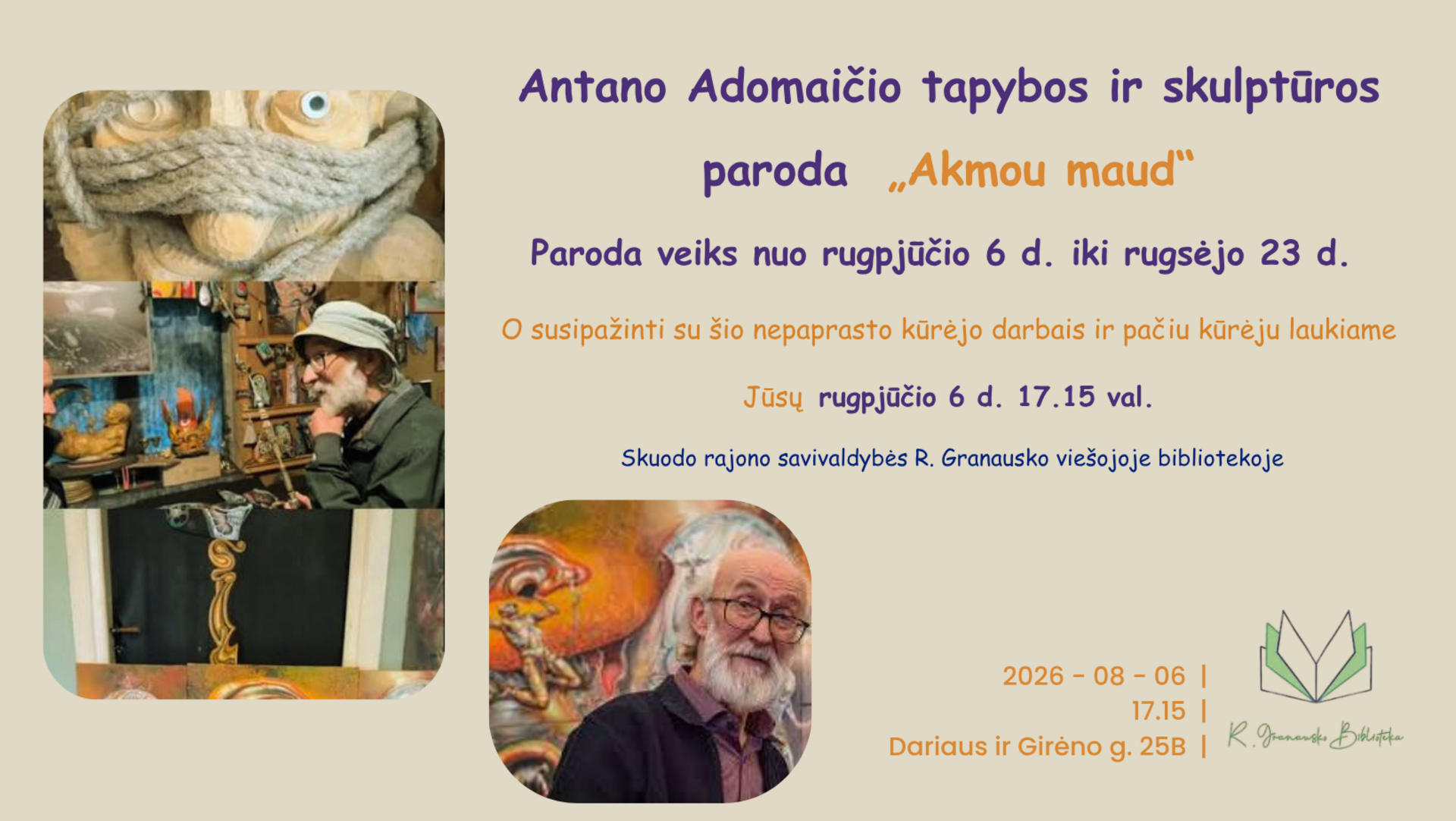 Antano Adomaičio tapybos ir skulptūros paroda „Akmou maud“

Paroda veiks nuo rugpjūčio 6 d. iki rugsėjo 23 d.

O susipažinti su šio nepaprasto kūrėjo darbais ir pačiu kūrėju laukiame

Jūsų rugpjūčio 6 d. 17.15 val.

Skuodo rajono savivaldybės R. Granausko viešojoje bibliotekoje

2026 - 08 - 06 |
17.15 |
Dariaus ir Girėno g. 25B |

R. Granausko Biblioteka